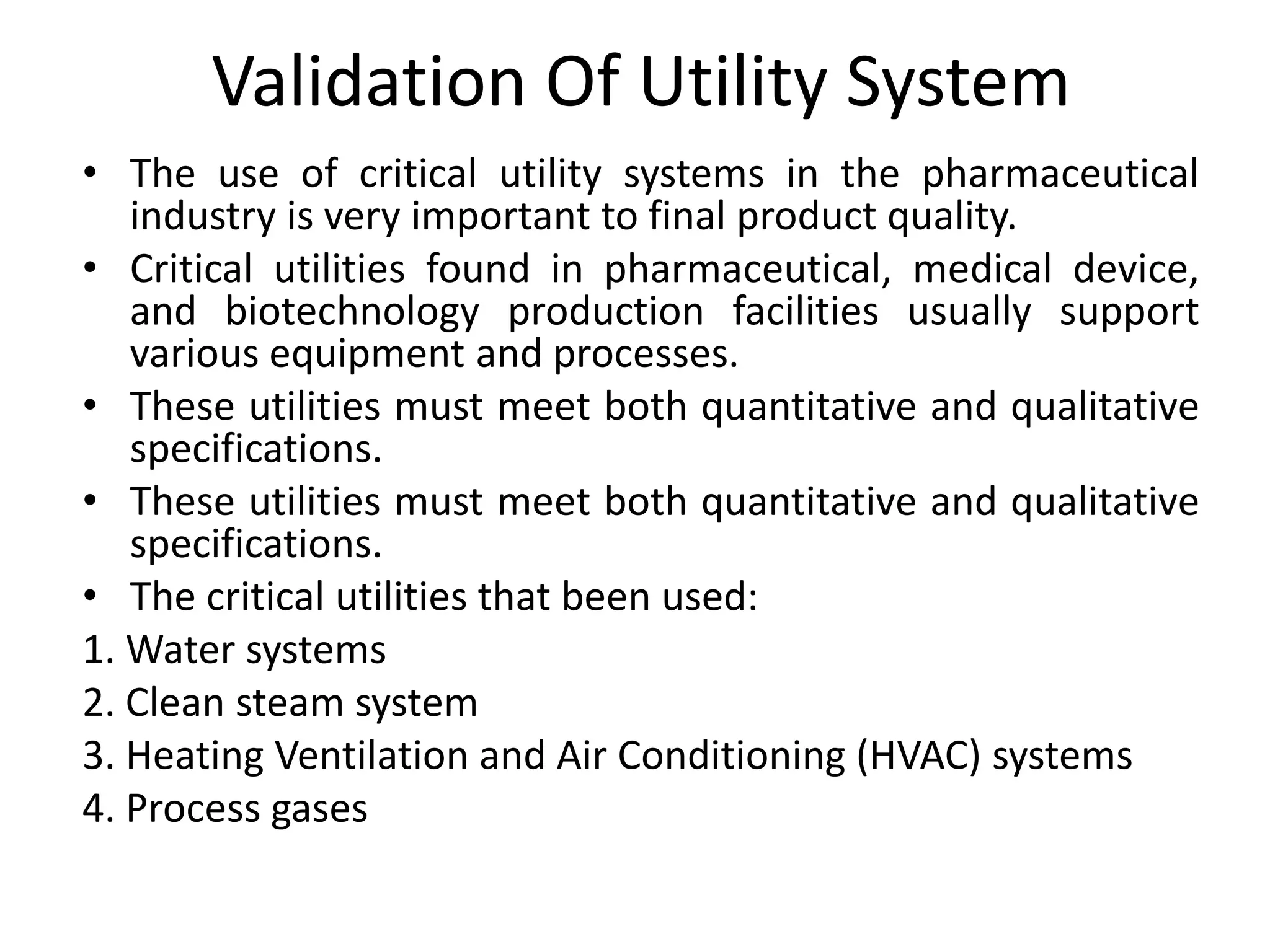 Validation Of Utility System

• The use of critical utility systems in the pharmaceutical industry is very important to final product quality.

• Critical utilities found in pharmaceutical, medical device, and biotechnology production facilities usually support various equipment and processes.

• These utilities must meet both quantitative and qualitative specifications.

• These utilities must meet both quantitative and qualitative specifications.

• The critical utilities that been used:

1. Water systems

2. Clean steam system

3. Heating Ventilation and Air Conditioning (HVAC) systems

4. Process gases